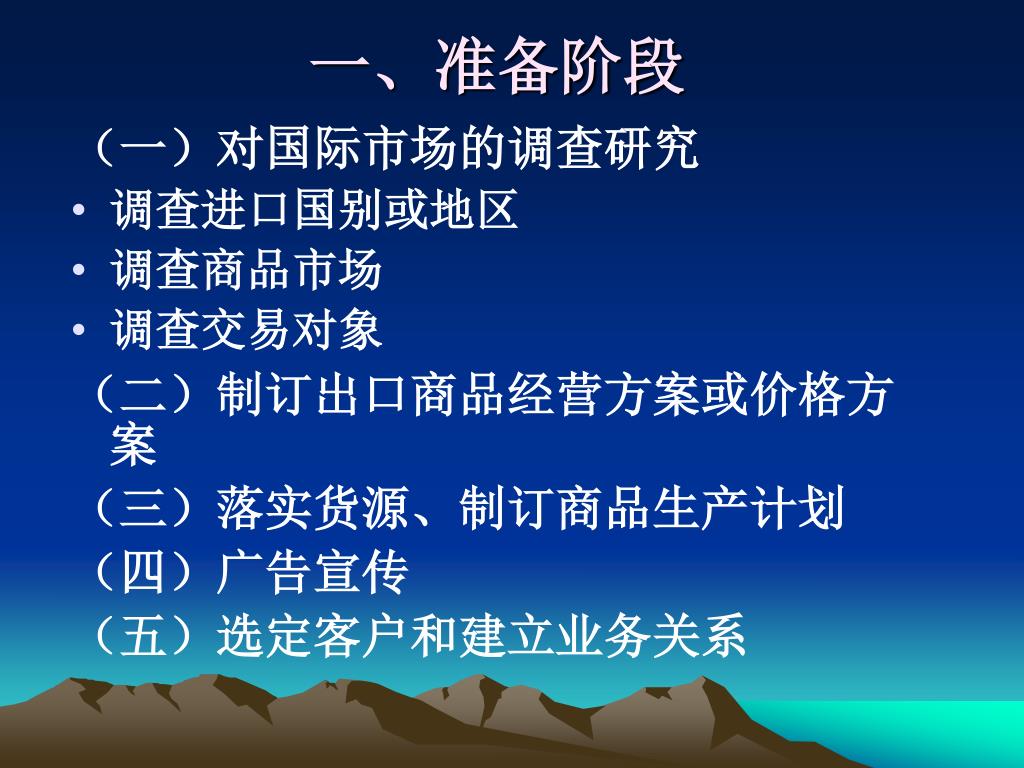 一、准备阶段

（一）对国际市场的调查研究

• 调查进口国别或地区
• 调查商品市场
• 调查交易对象

（二）制订出口商品经营方案或价格方案

（三）落实货源、制订商品生产计划

（四）广告宣传

（五）选定客户和建立业务关系